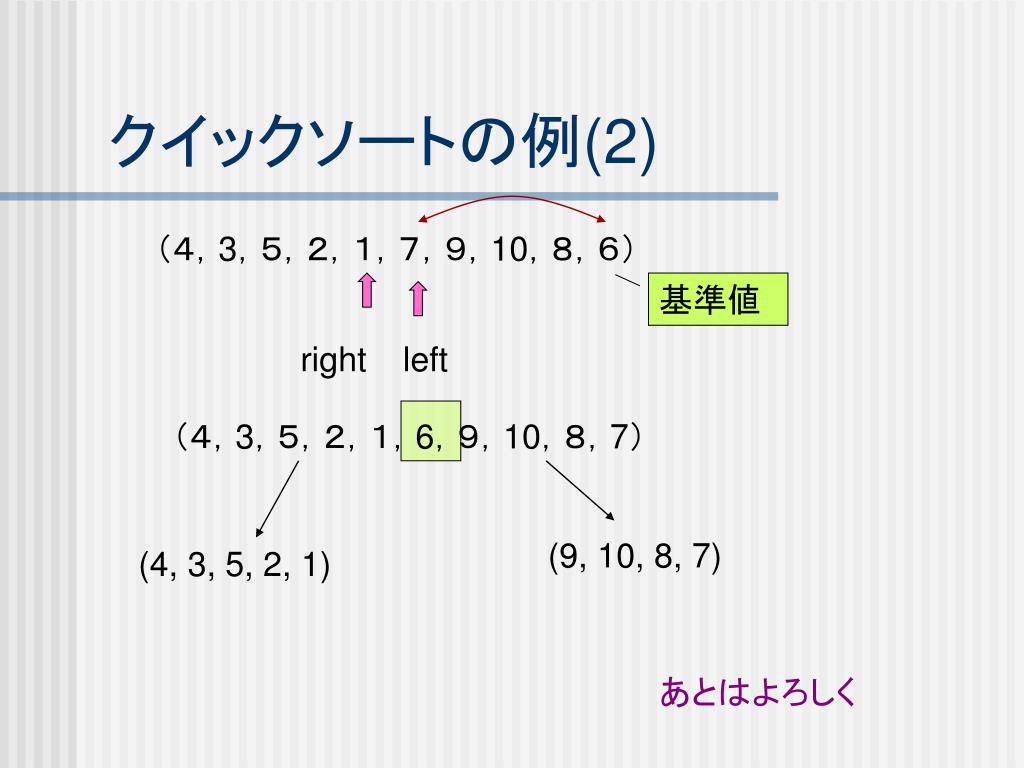 クイックソートの例(2)

（4, 3, 5, 2, 1, 7, 9, 10, 8, 6）

基準値

right left

（4, 3, 5, 2, 1, 6, 9, 10, 8, 7）

(4, 3, 5, 2, 1)

(9, 10, 8, 7)

あとはよろしく